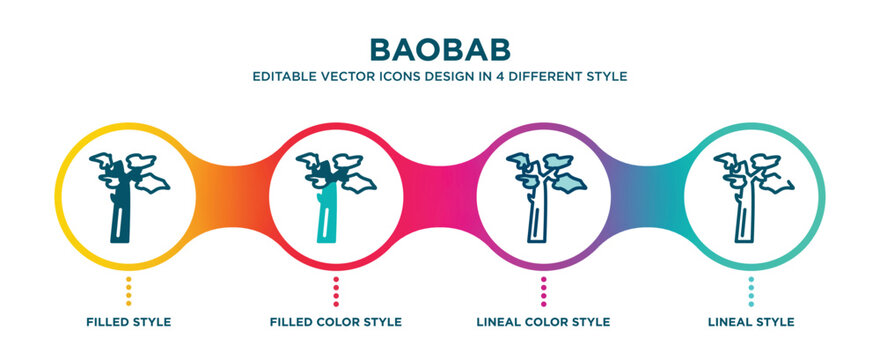 BAOBAB
EDITABLE VECTOR ICONS DESIGN IN 4 DIFFERENT STYLE

FILLED STYLE

FILLED COLOR STYLE

LINEAL COLOR STYLE

LINEAL STYLE